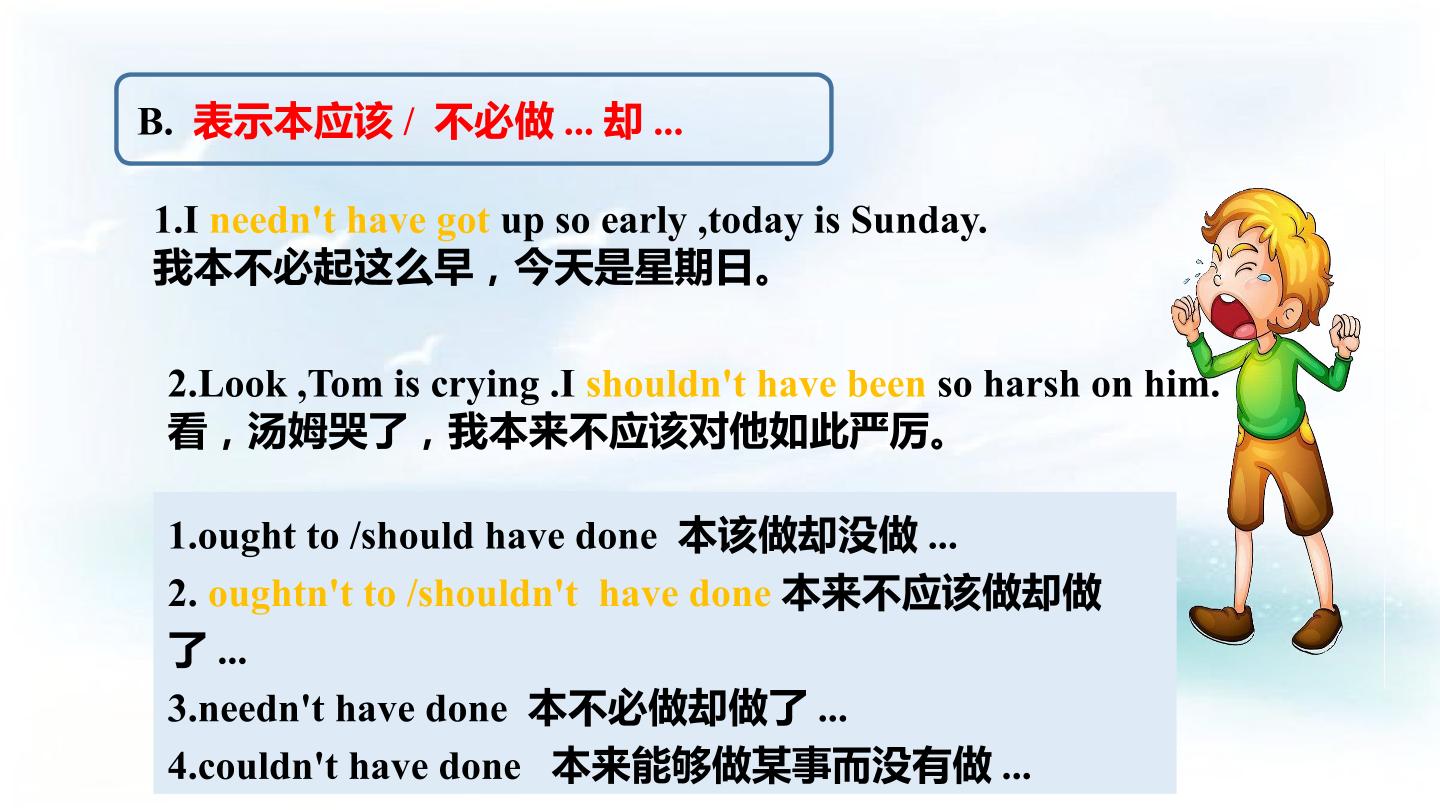 B. 表示本应该 / 不必做 ... 却 ...

1.I needn't have got up so early ,today is Sunday.
我本不必起这么早，今天是星期日。

2.Look ,Tom is crying .I shouldn't have been so harsh on him.
看，汤姆哭了，我本来不应该对他如此严厉。

1.ought to /should have done 本该做却没做 ...
2. oughtn't to /shouldn't have done 本来不应该做却做了 ...
3.needn't have done 本不必做却做了 ...
4.couldn't have done 本来能够做某事而没有做 ...